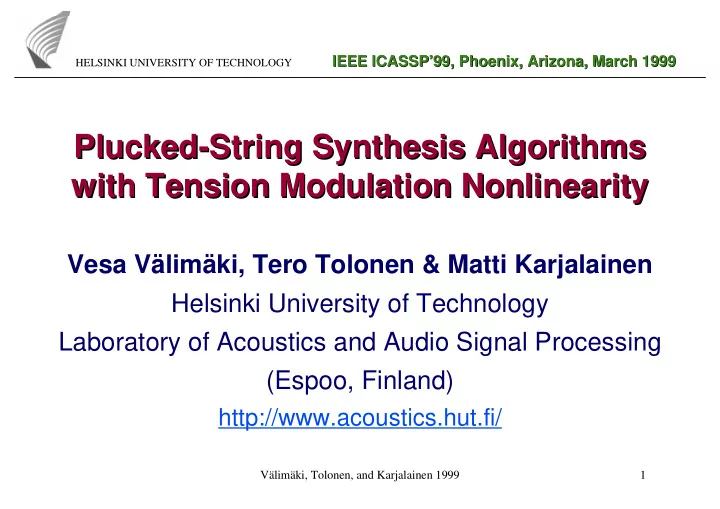 HELSINKI UNIVERSITY OF TECHNOLOGY

IEEE ICASSP'99, Phoenix, Arizona, March 1999

Plucked-String Synthesis Algorithms with Tension Modulation Nonlinearity

Vesa Välimäki, Tero Tolonen & Matti Karjalainen

Helsinki University of Technology

Laboratory of Acoustics and Audio Signal Processing

(Espoo, Finland)

http://www.acoustics.hut.fi/

Välimäki, Tolonen, and Karjalainen 1999

1